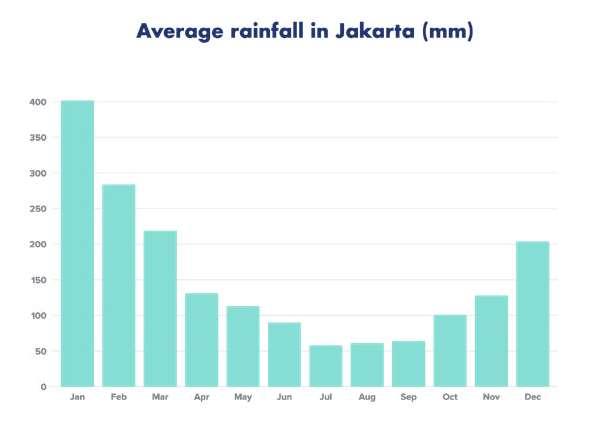 Average rainfall in Jakarta (mm)

400
350
300
250
200
150
100
50
0

Jan Feb Mar Apr May Jun Jul Aug Sep Oct Nov Dec